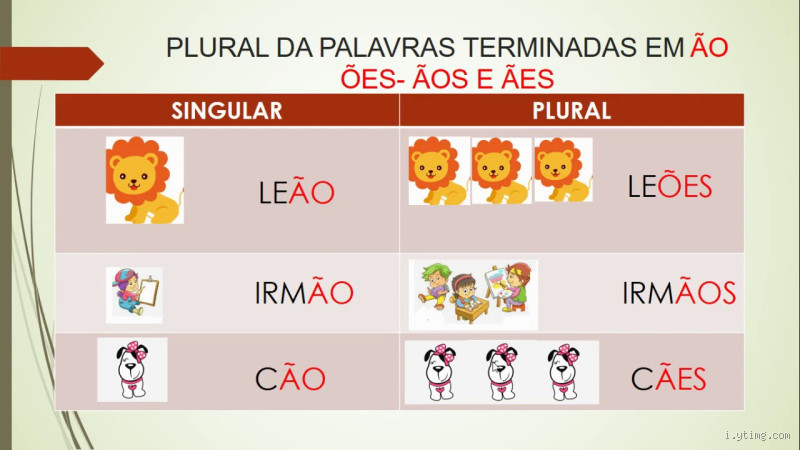 PLURAL DA PALAVRAS TERMINADAS EM ÃO
ÕES- ÃOS E ÃES

| SINGULAR | PLURAL |
|---|---|
| LEÃO | LEÕES |
| IRMÃO | IRMÃOS |
| CÃO | CÃES |

i.ytimg.com